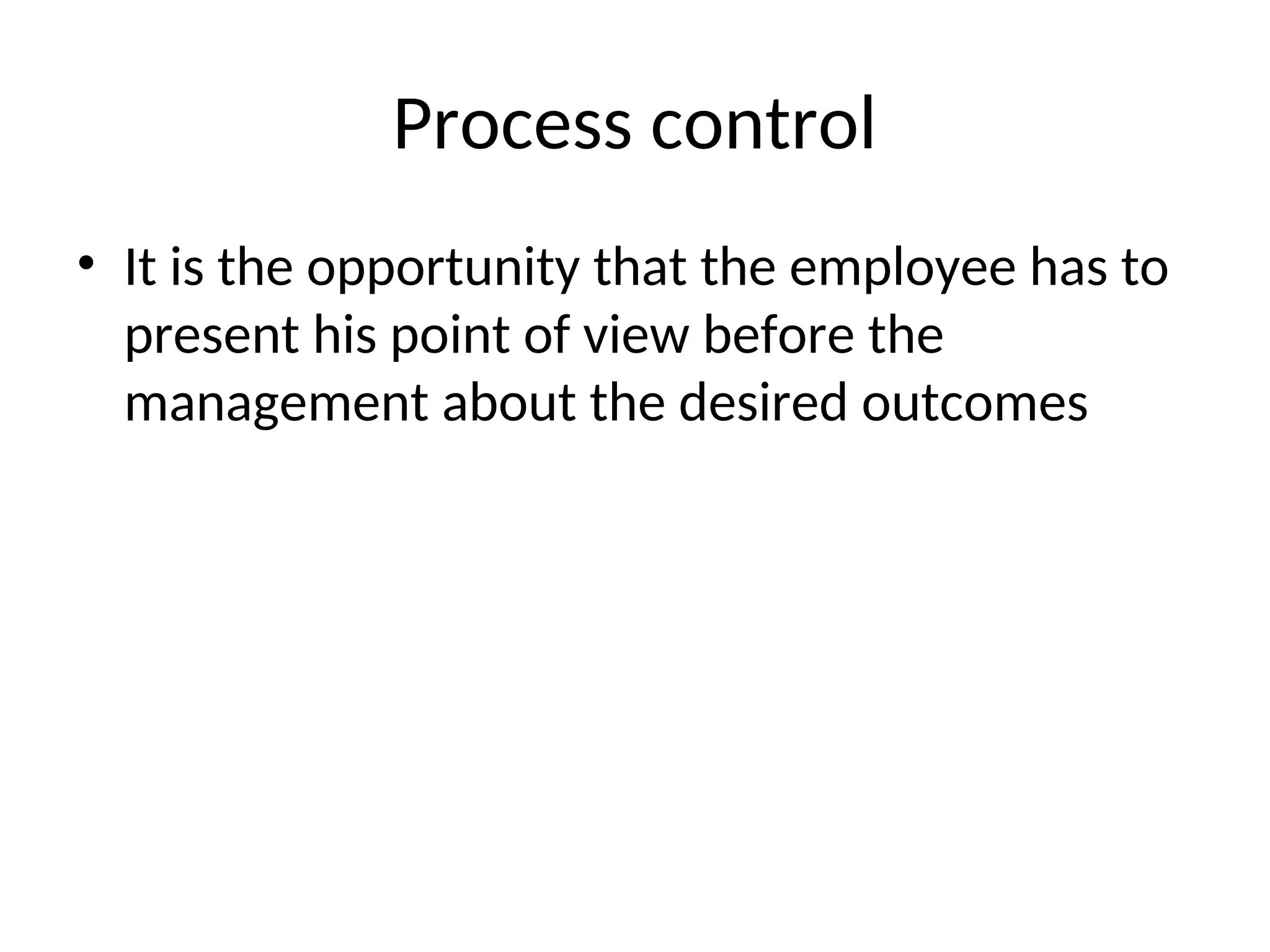 Process control

• It is the opportunity that the employee has to present his point of view before the management about the desired outcomes